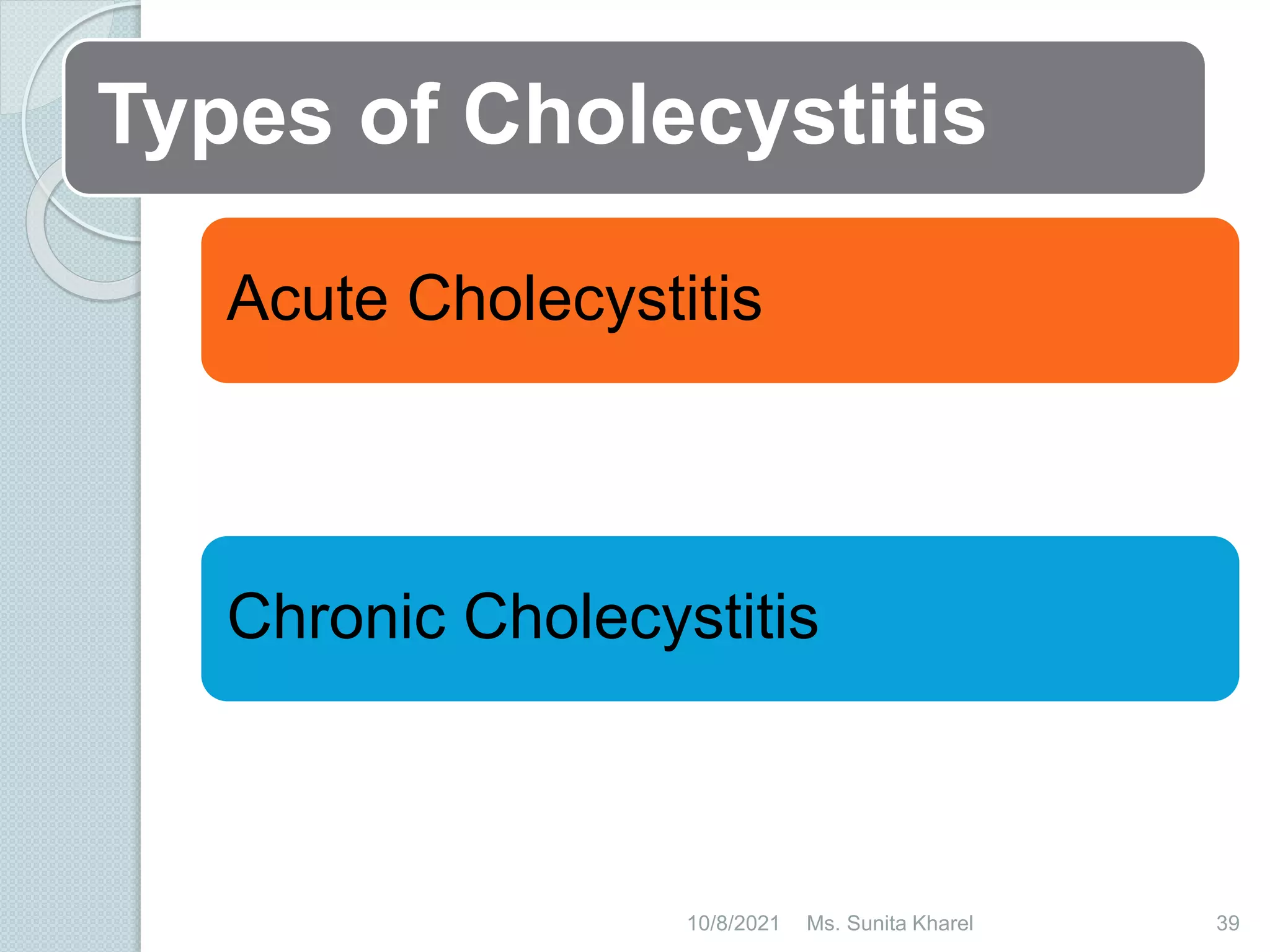 Types of Cholecystitis

Acute Cholecystitis

Chronic Cholecystitis

10/8/2021 Ms. Sunita Kharel 39